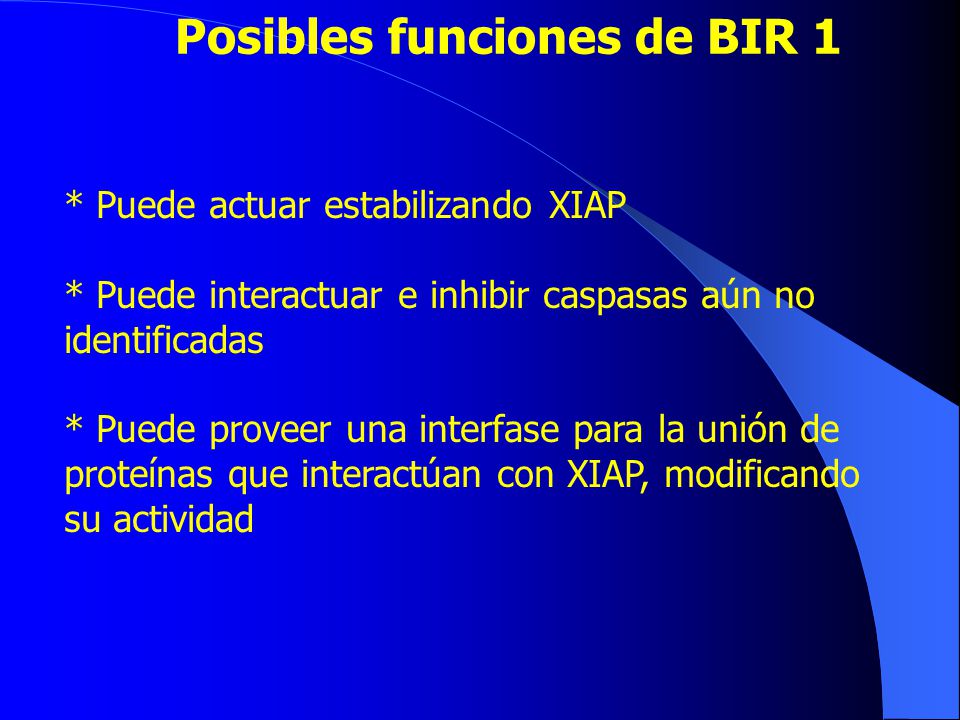 Posibles funciones de BIR 1

* Puede actuar estabilizando XIAP

* Puede interactuar e inhibir caspasas aún no identificadas

* Puede proveer una interfase para la unión de proteínas que interactúan con XIAP, modificando su actividad